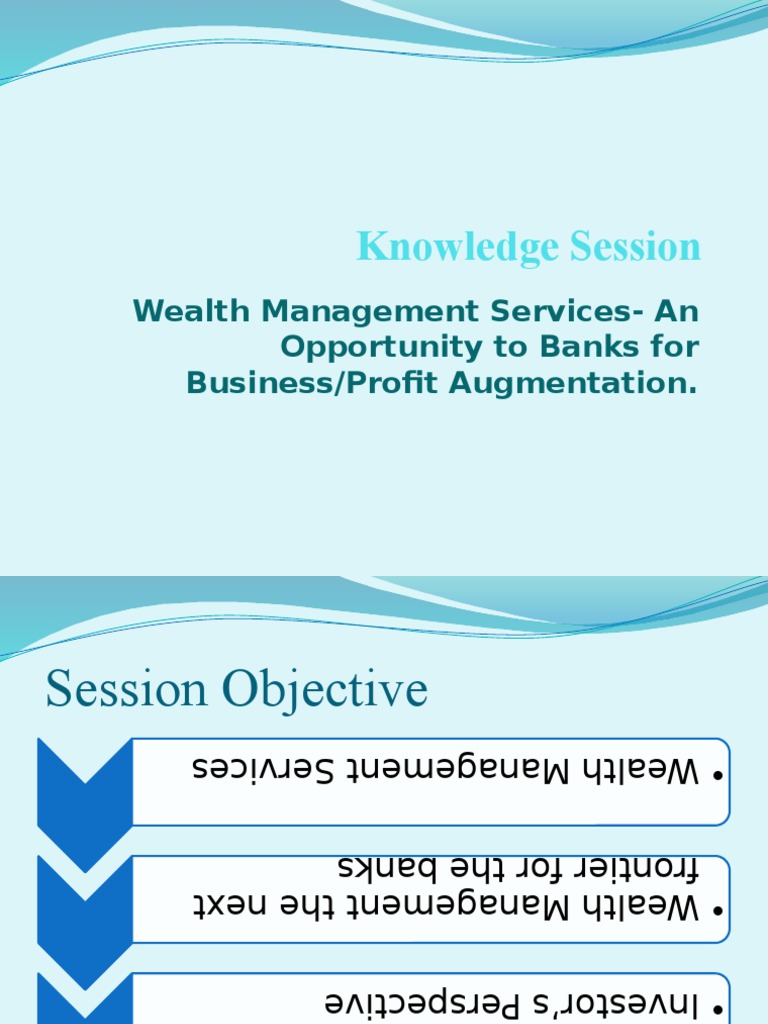 Knowledge Session

Wealth Management Services- An Opportunity to Banks for Business/Profit Augmentation.

Session Objective

• Wealth Management Services

• Wealth Management the next frontier for the banks

• Investor's Perspective